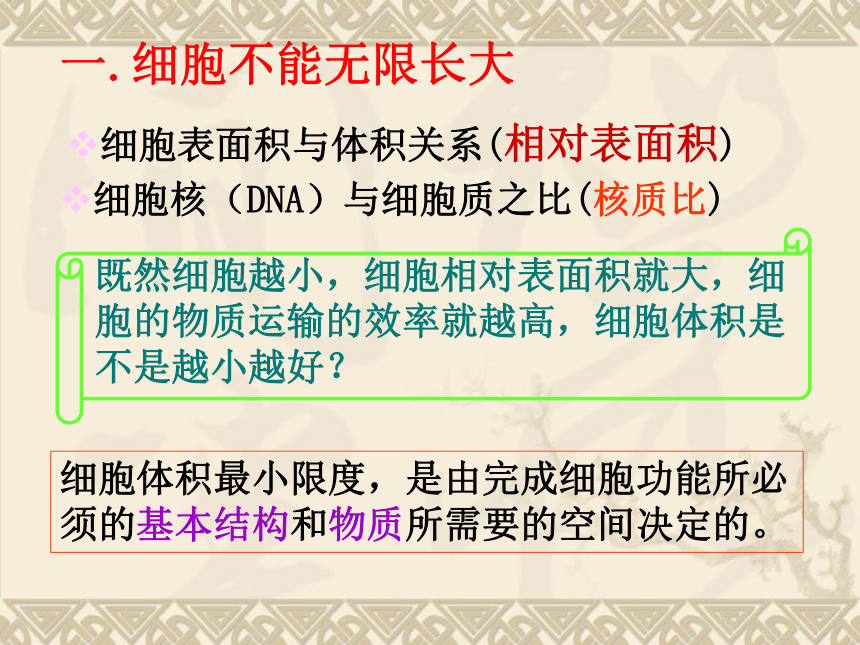 一.细胞不能无限长大

❖细胞表面积与体积关系(相对表面积)

❖细胞核（DNA）与细胞质之比(核质比)

既然细胞越小，细胞相对表面积就大，细胞的物质运输的效率就越高，细胞体积是不是越小越好？

细胞体积最小限度，是由完成细胞功能所必须的基本结构和物质所需要的空间决定的。